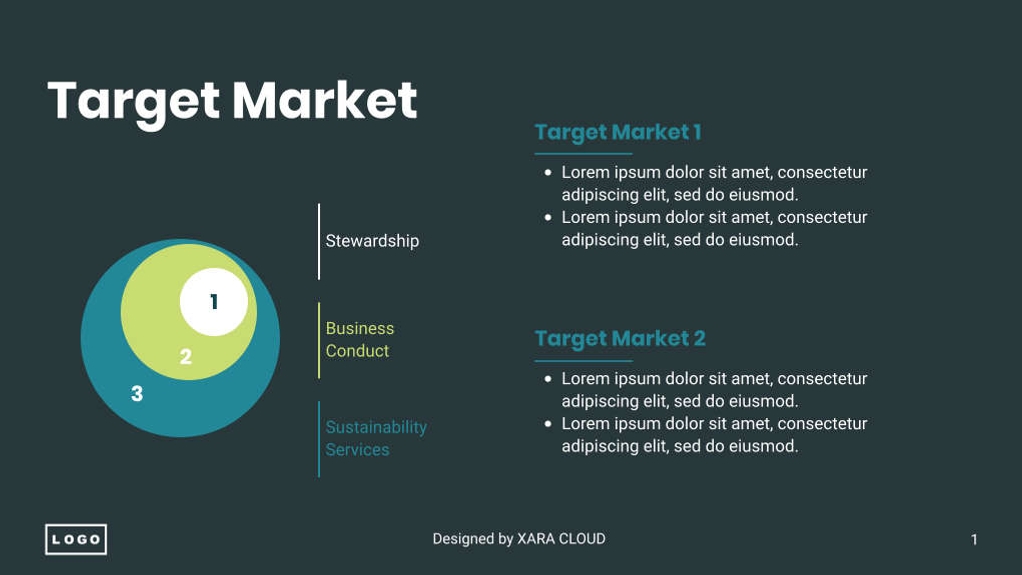 Target Market

1

2

3

Stewardship

Business Conduct

Sustainability Services

Target Market 1

- Lorem ipsum dolor sit amet, consectetur adipiscing elit, sed do eiusmod.
- Lorem ipsum dolor sit amet, consectetur adipiscing elit, sed do eiusmod.

Target Market 2

- Lorem ipsum dolor sit amet, consectetur adipiscing elit, sed do eiusmod.
- Lorem ipsum dolor sit amet, consectetur adipiscing elit, sed do eiusmod.

LOGO

Designed by XARA CLOUD

1